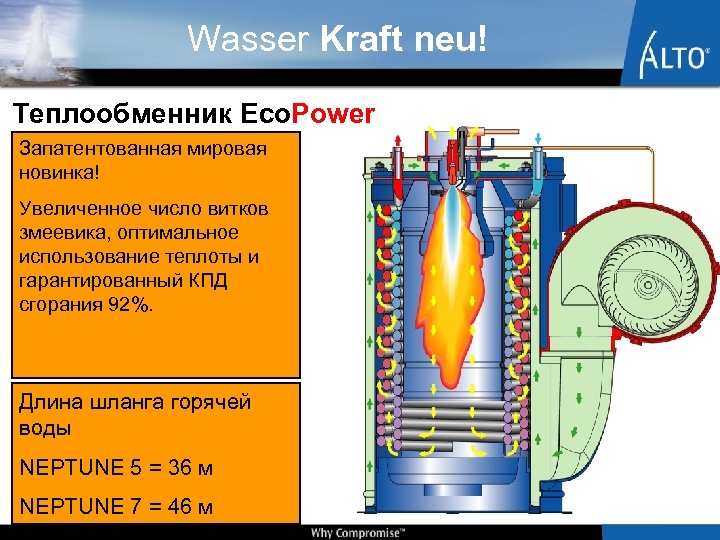 Wasser Kraft neu!

ALTO®

Теплообменник EcoPower

Запатентованная мировая новинка!

Увеличенное число витков змеевика, оптимальное использование теплоты и гарантированный КПД сгорания 92%.

Длина шланга горячей воды

NEPTUNE 5 = 36 м

NEPTUNE 7 = 46 м

Why Compromise™